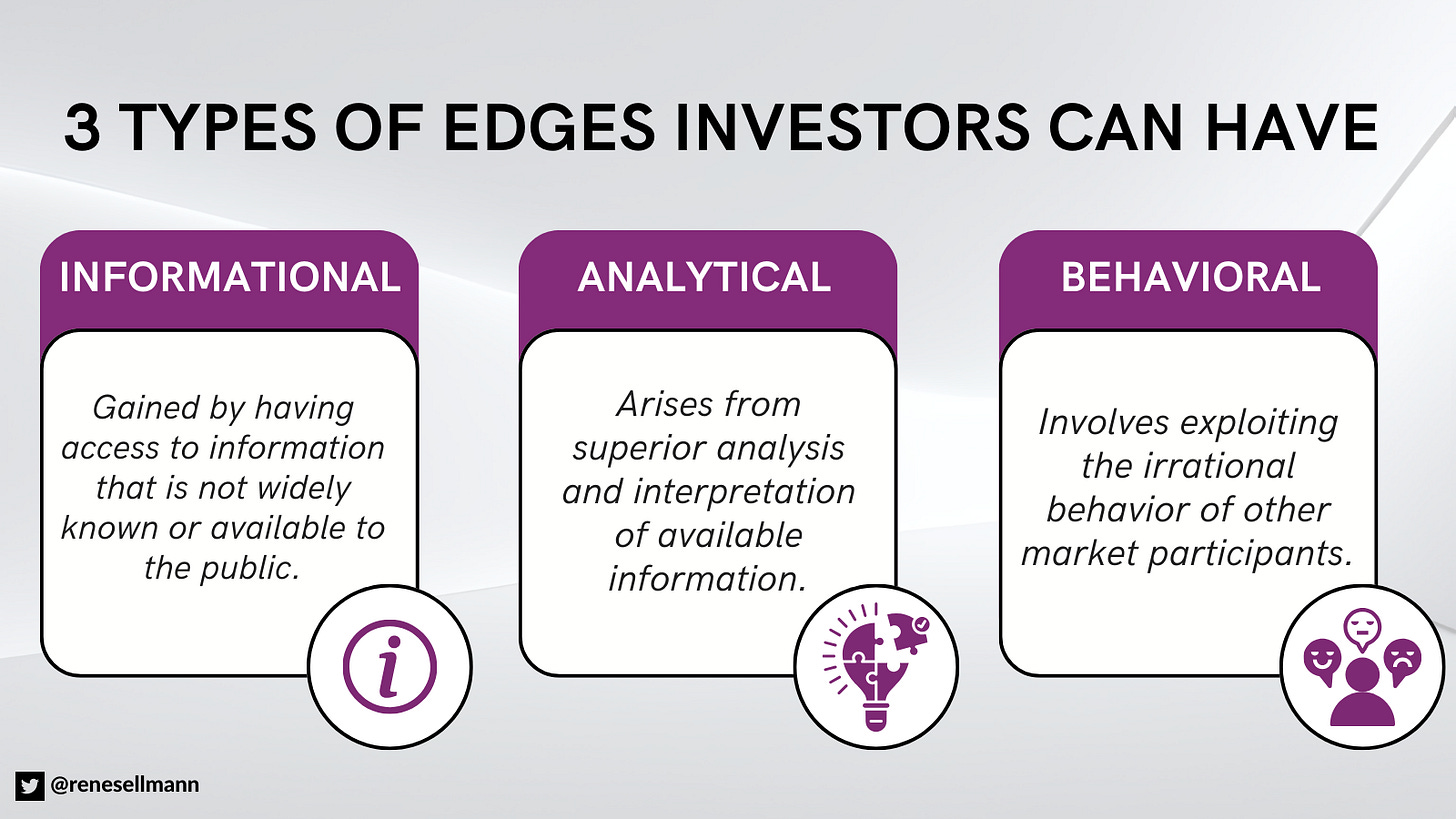 3 TYPES OF EDGES INVESTORS CAN HAVE

INFORMATIONAL

Gained by having access to information that is not widely known or available to the public.

ANALYTICAL

Arises from superior analysis and interpretation of available information.

BEHAVIORAL

Involves exploiting the irrational behavior of other market participants.

@renesellmann